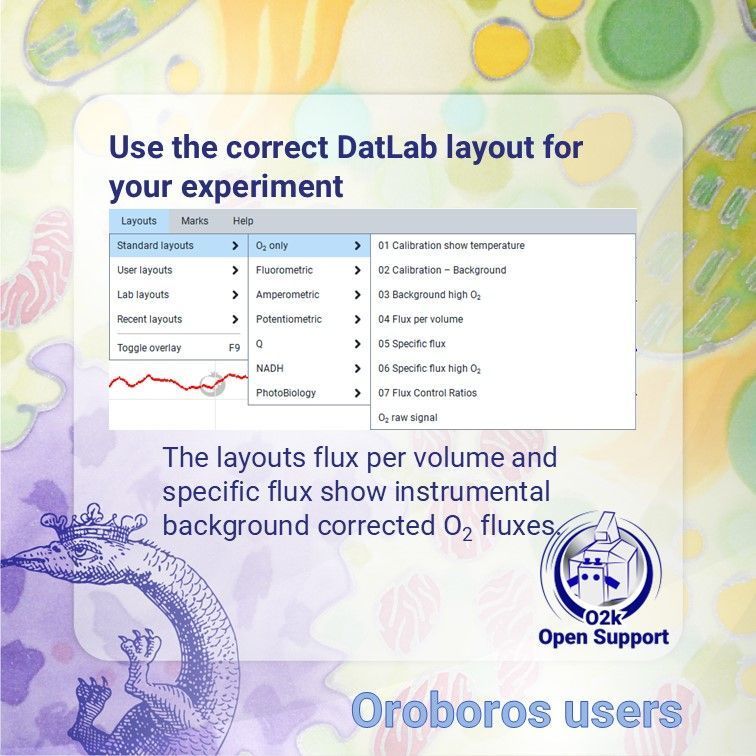 Use the correct DatLab layout for your experiment

Layouts Marks Help

Standard layouts
User layouts
Lab layouts
Recent layouts
Toggle overlay F9

$O_2$ only
Fluorometric
Amperometric
Potentiometric
Q
NADH
PhotoBiology

01 Calibration show temperature
02 Calibration – Background
03 Background high $O_2$
04 Flux per volume
05 Specific flux
06 Specific flux high $O_2$
07 Flux Control Ratios
$O_2$ raw signal

The layouts flux per volume and specific flux show instrumental background corrected $O_2$ fluxes.

O2k
Open Support

Oroboros users